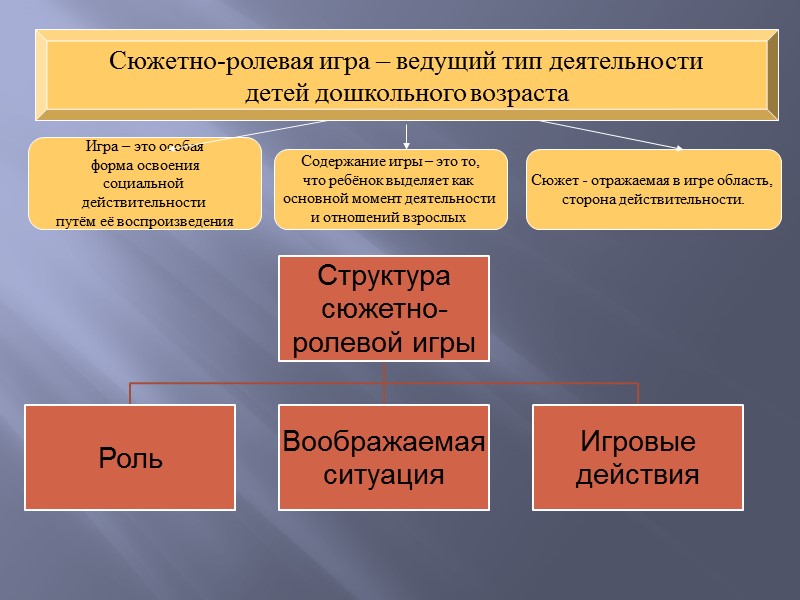 Сюжетно-ролевая игра – ведущий тип деятельности детей дошкольного возраста

Игра – это особая форма освоения социальной действительности путём её воспроизведения

Содержание игры – это то, что ребёнок выделяет как основной момент деятельности и отношений взрослых

Сюжет - отражаемая в игре область, сторона действительности.

Структура сюжетно-ролевой игры

Роль

Воображаемая ситуация

Игровые действия